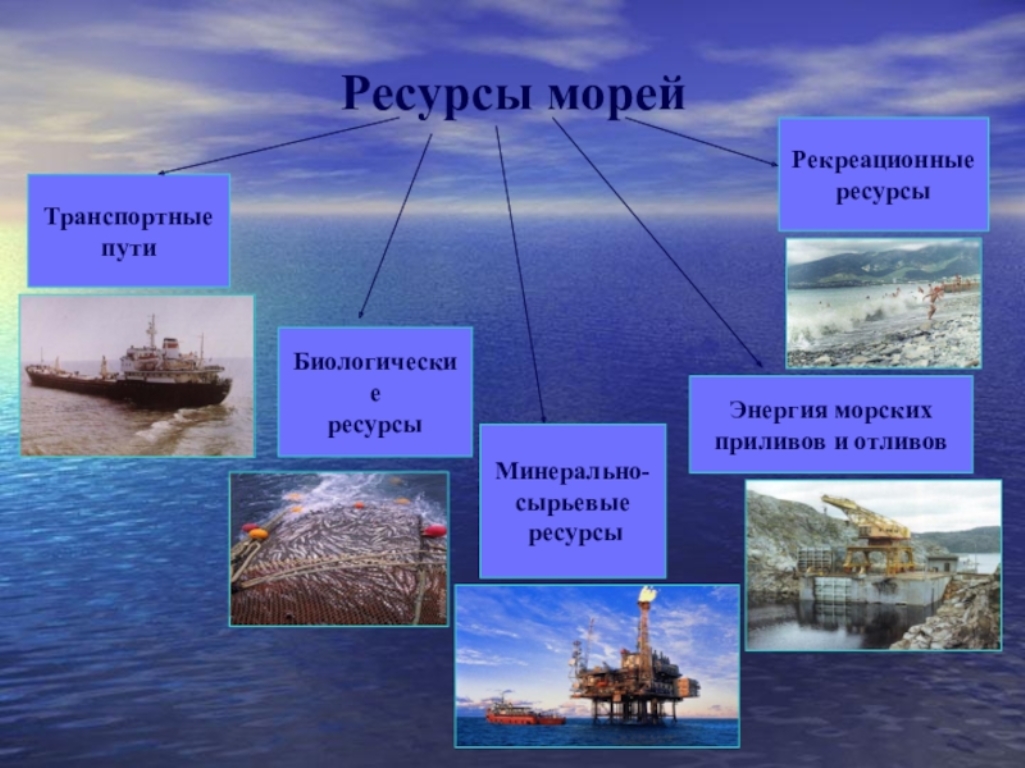 Ресурсы морей

Транспортные пути

Биологические ресурсы

Минерально-сырьевые ресурсы

Энергия морских приливов и отливов

Рекреационные ресурсы